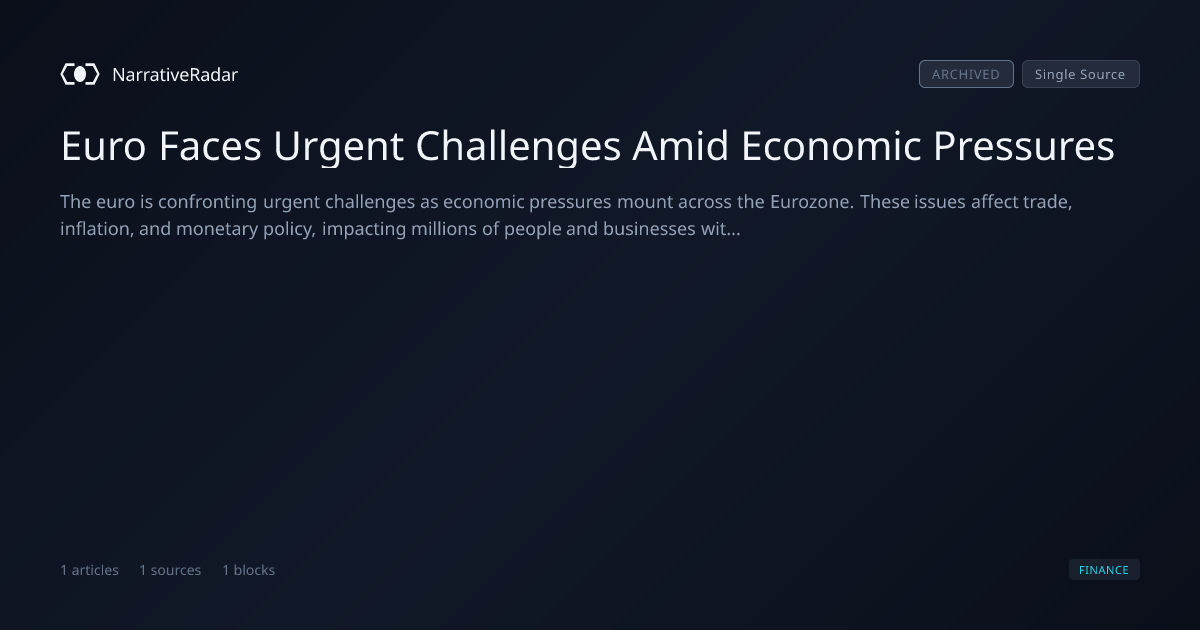 NarrativeRadar

ARCHIVED Single Source

Euro Faces Urgent Challenges Amid Economic Pressures

The euro is confronting urgent challenges as economic pressures mount across the Eurozone. These issues affect trade, inflation, and monetary policy, impacting millions of people and businesses wit...

1 articles 1 sources 1 blocks

FINANCE